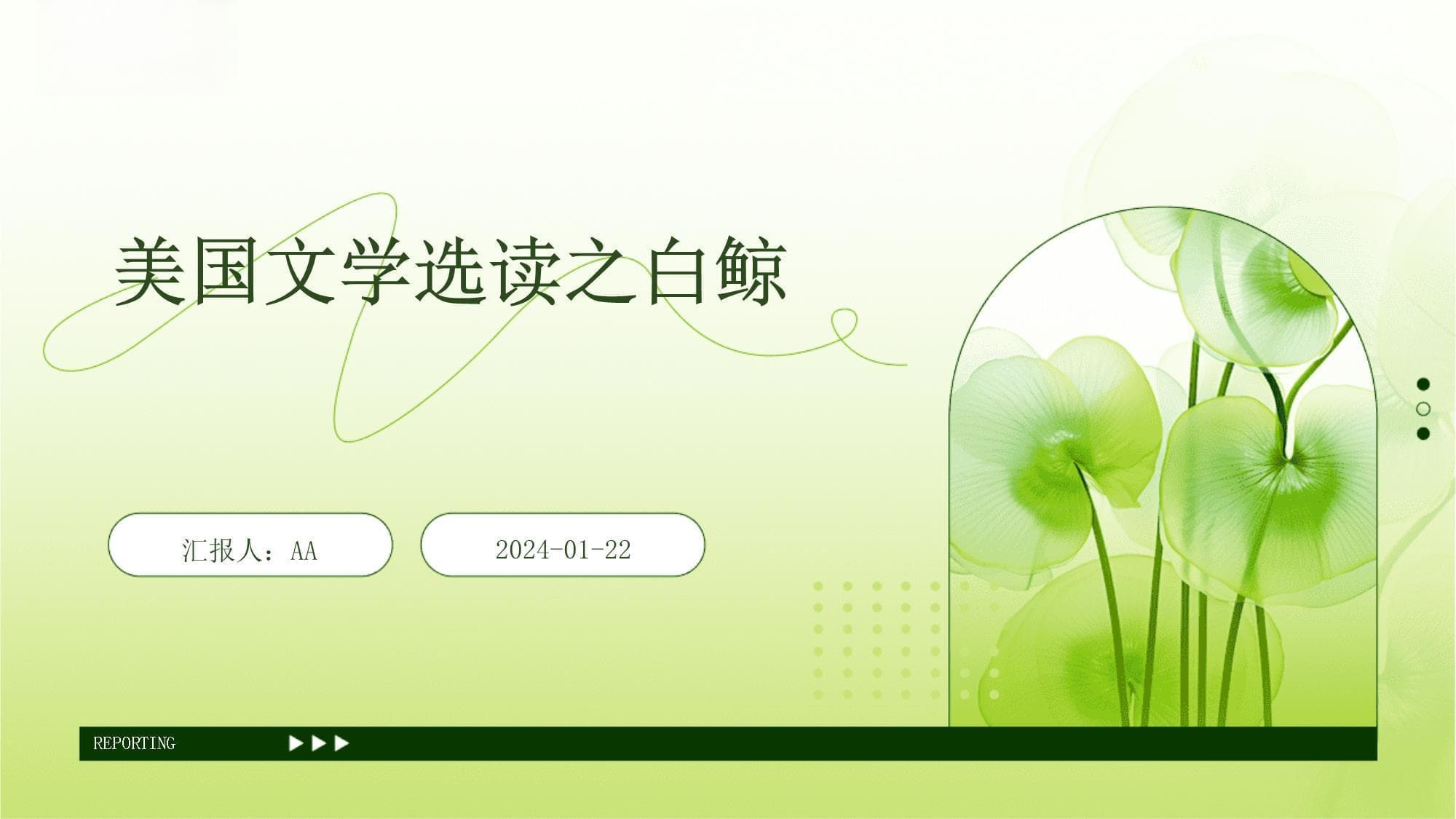 美国文学选读之白鲸

汇报人：AA

2024-01-22

REPORTING